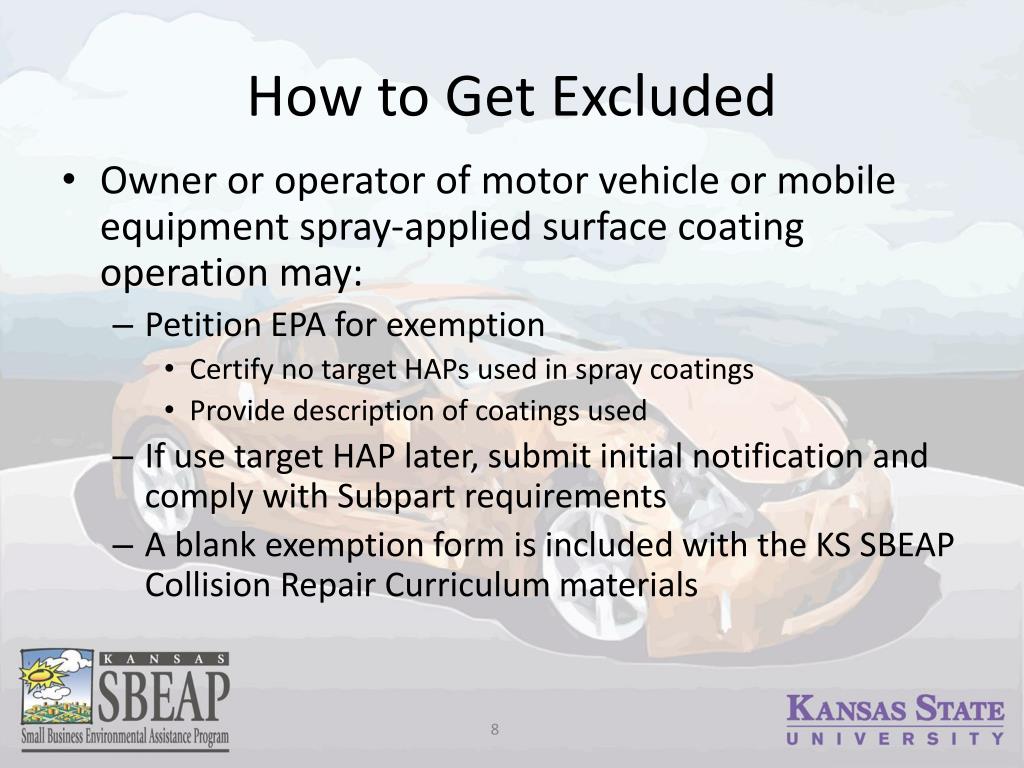 How to Get Excluded

• Owner or operator of motor vehicle or mobile equipment spray-applied surface coating operation may:
– Petition EPA for exemption
• Certify no target HAPs used in spray coatings
• Provide description of coatings used
– If use target HAP later, submit initial notification and comply with Subpart requirements
– A blank exemption form is included with the KS SBEAP Collision Repair Curriculum materials

KANSAS
SBEAP
Small Business Environmental Assistance Program

8

KANSAS STATE
UNIVERSITY